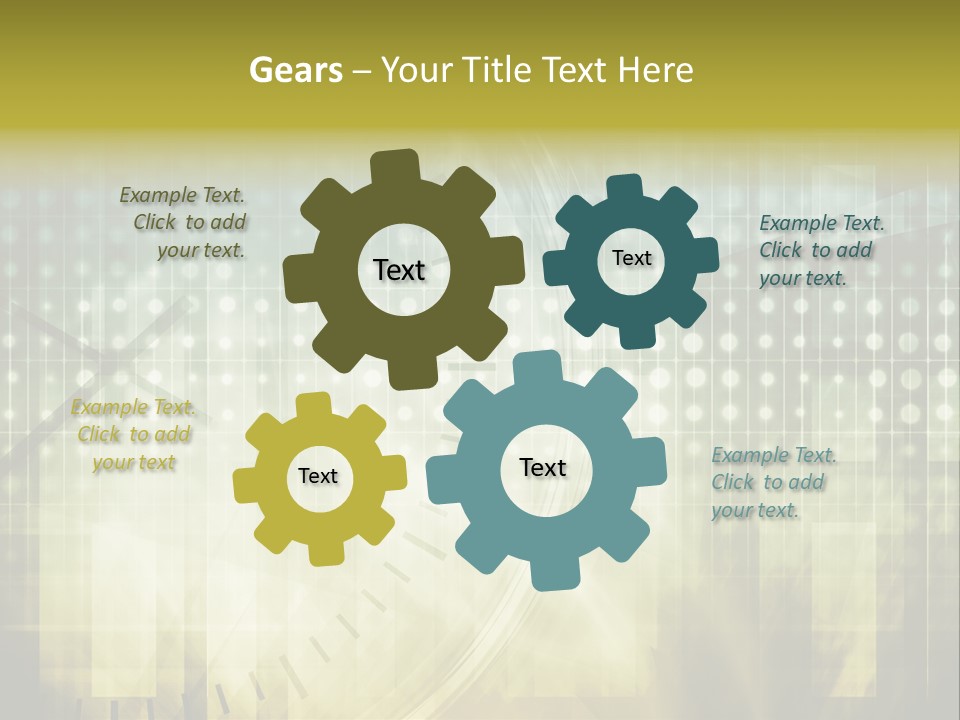 Gears – Your Title Text Here

Example Text. Click to add your text.

Text

Text

Example Text. Click to add your text.

Example Text. Click to add your text

Text

Text

Example Text. Click to add your text.